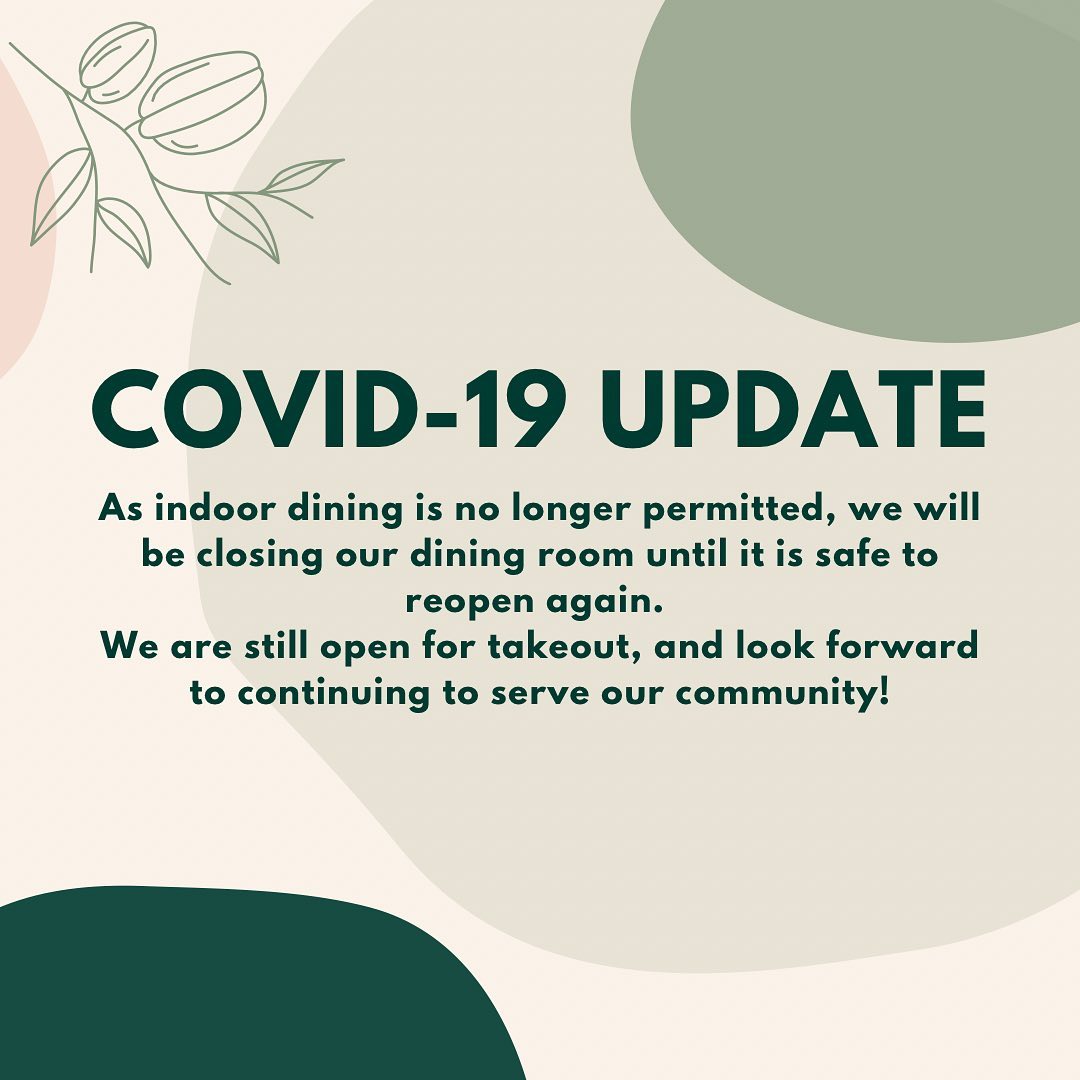 COVID-19 UPDATE

As indoor dining is no longer permitted, we will be closing our dining room until it is safe to reopen again.
We are still open for takeout, and look forward to continuing to serve our community!